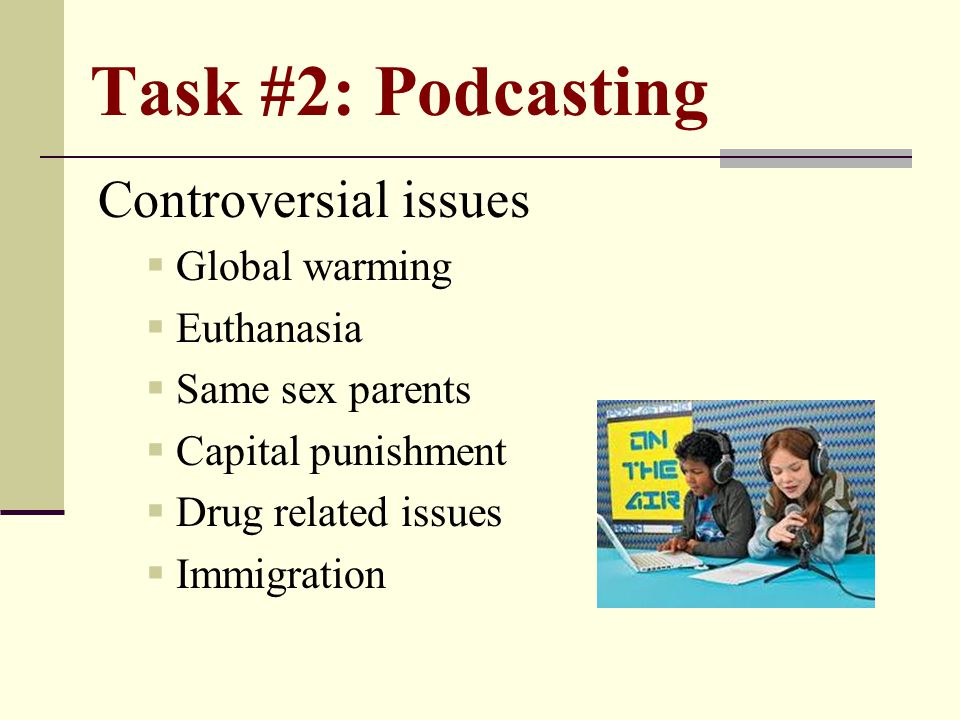 Task #2: Podcasting

Controversial issues

- Global warming
- Euthanasia
- Same sex parents
- Capital punishment
- Drug related issues
- Immigration

ON THE AIR